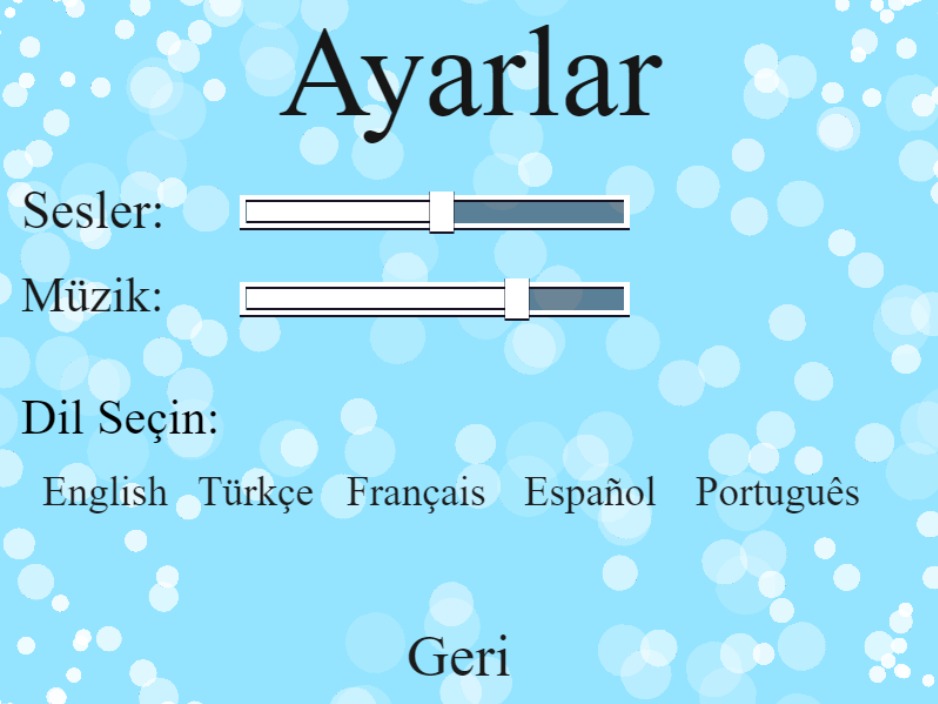 Ayarlar

Sesler:

Müzik:

Dil Seçin:

English Türkçe Français Español Português

Geri